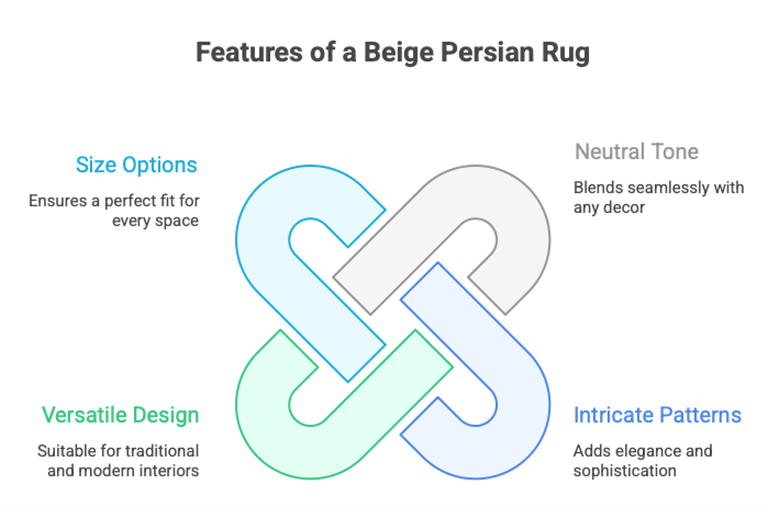 Features of a Beige Persian Rug

Size Options

Ensures a perfect fit for every space

Neutral Tone

Blends seamlessly with any decor

Versatile Design

Suitable for traditional and modern interiors

Intricate Patterns

Adds elegance and sophistication